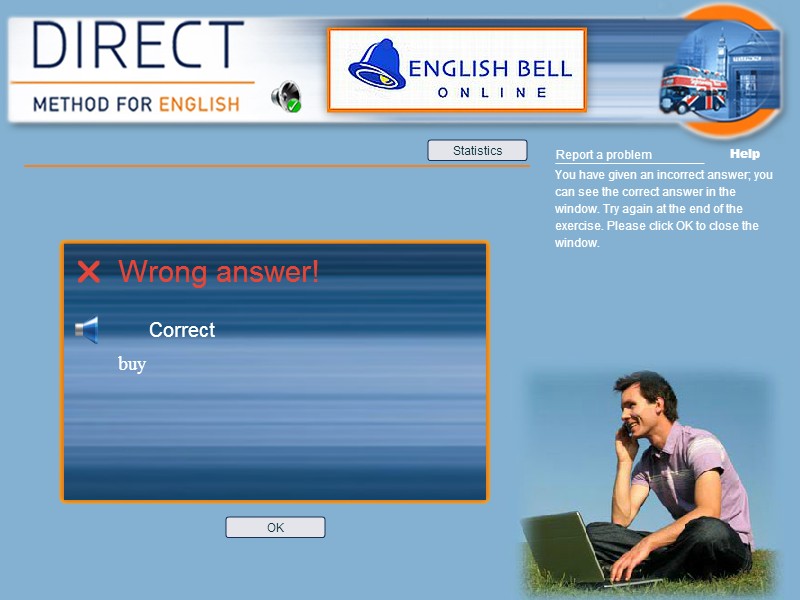 DIRECT
METHOD FOR ENGLISH

ENGLISH BELL
ONLINE

Statistics

Report a problem
Help

You have given an incorrect answer; you can see the correct answer in the window. Try again at the end of the exercise. Please click OK to close the window.

Wrong answer!

Correct

buy

OK